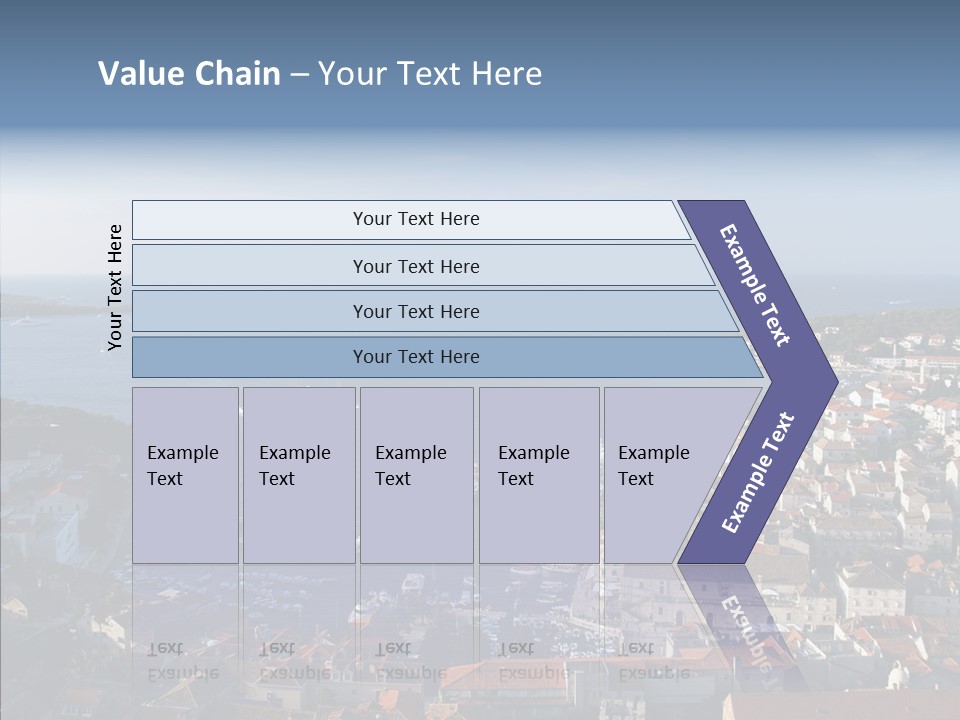 Value Chain – Your Text Here

Your Text Here

Your Text Here

Your Text Here

Your Text Here

Your Text Here

Example Text

Example Text

Example Text

Example Text

Example Text

Example Text

Example Text